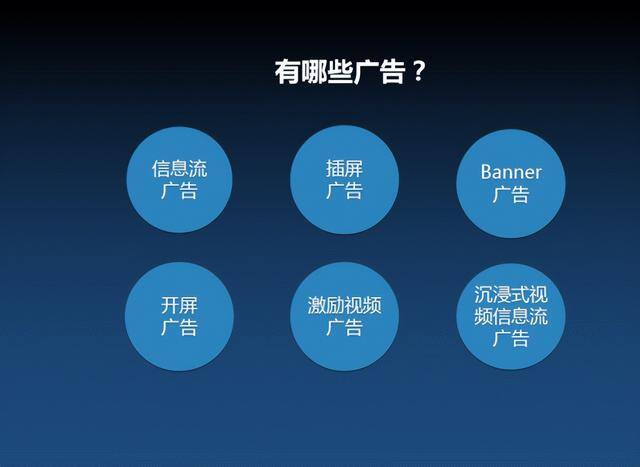 有哪些广告？

信息流广告

插屏广告

Banner广告

开屏广告

激励视频广告

沉浸式视频信息流广告